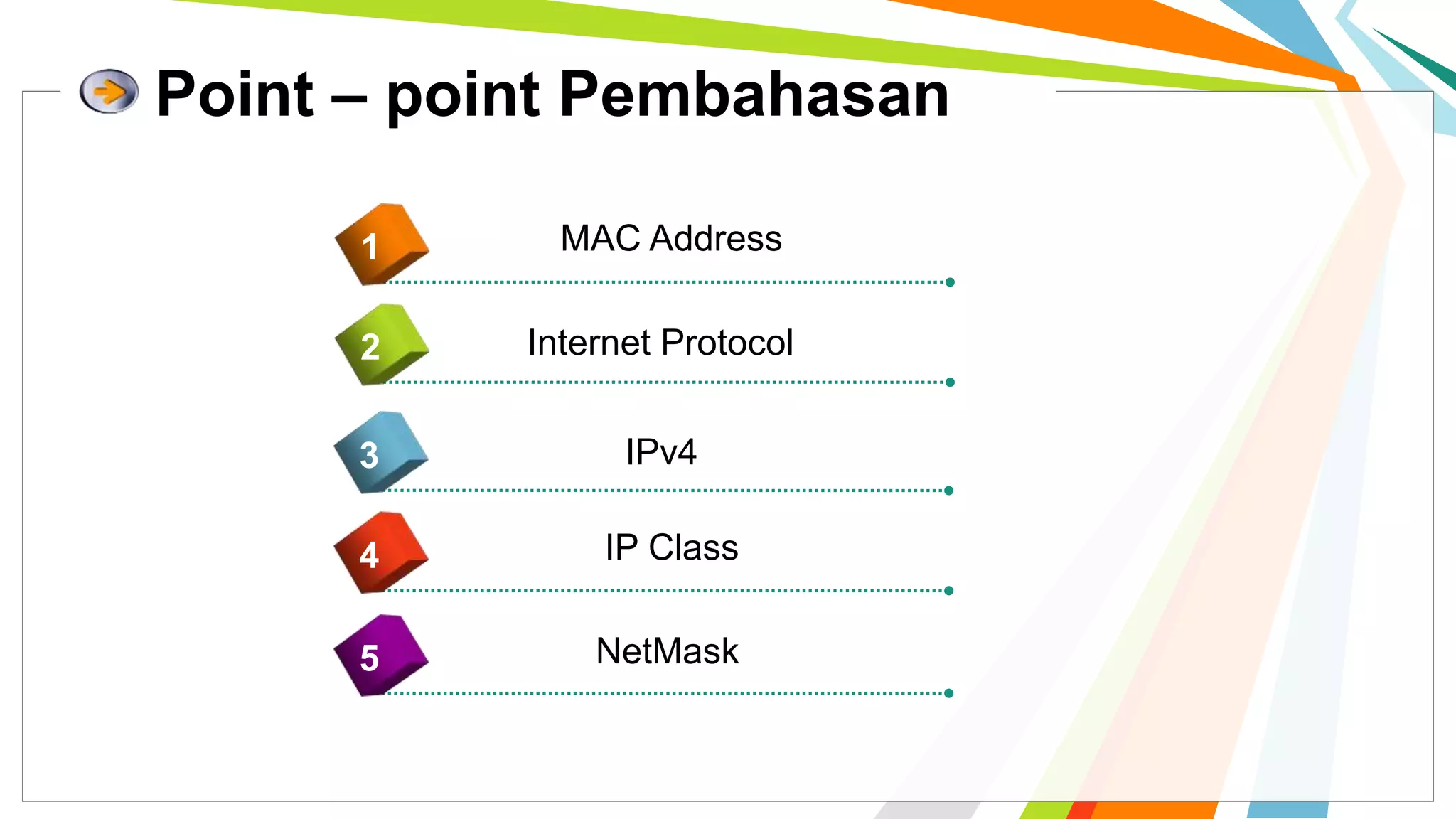 Point – point Pembahasan

1 MAC Address

2 Internet Protocol

3 IPv4

4 IP Class

5 NetMask